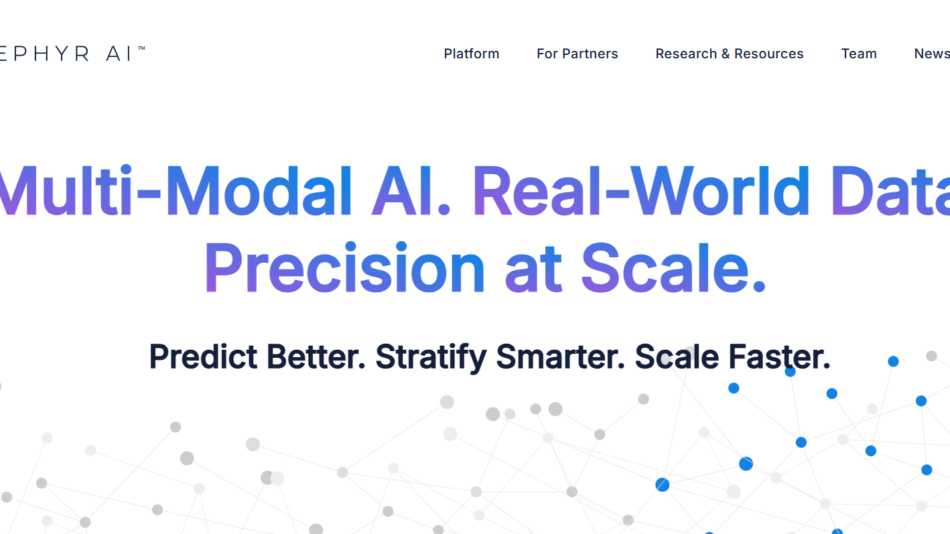 EPHYR AI™

Platform For Partners Research & Resources Team News

Multi-Modal AI. Real-World Data
Precision at Scale.

Predict Better. Stratify Smarter. Scale Faster.